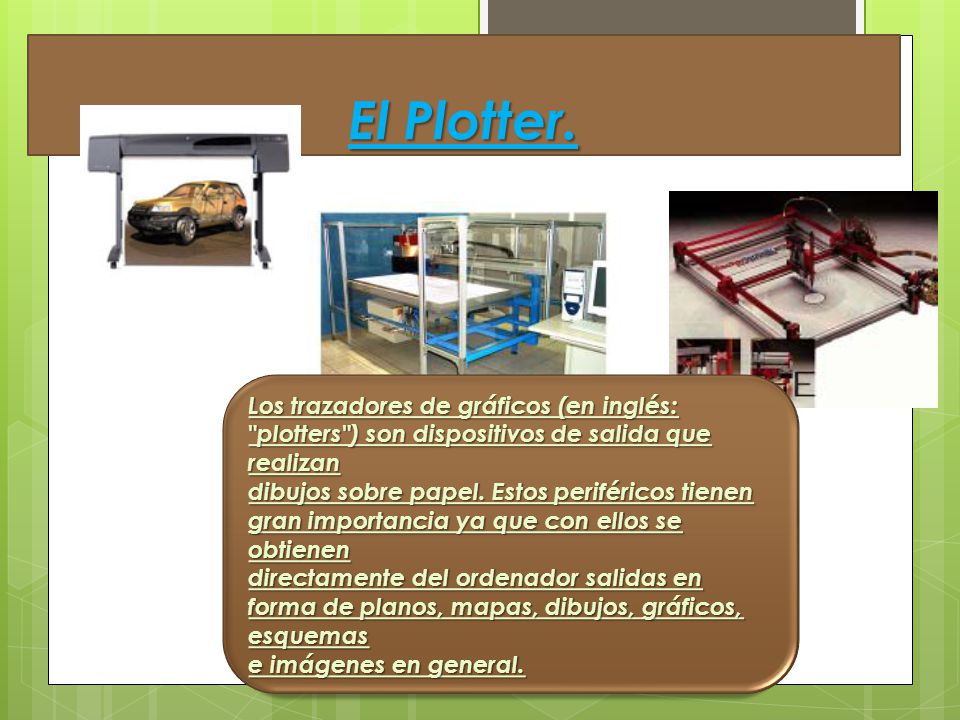 El Plotter.

Los trazadores de gráficos (en inglés: "plotters") son dispositivos de salida que realizan
dibujos sobre papel. Estos periféricos tienen gran importancia ya que con ellos se obtienen
directamente del ordenador salidas en forma de planos, mapas, dibujos, gráficos, esquemas
e imágenes en general.